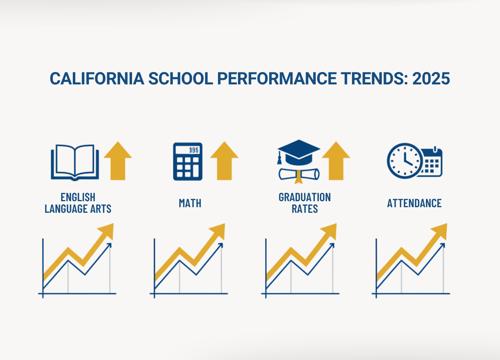 CALIFORNIA SCHOOL PERFORMANCE TRENDS: 2025

ENGLISH LANGUAGE ARTS

MATH

GRADUATION RATES

ATTENDANCE